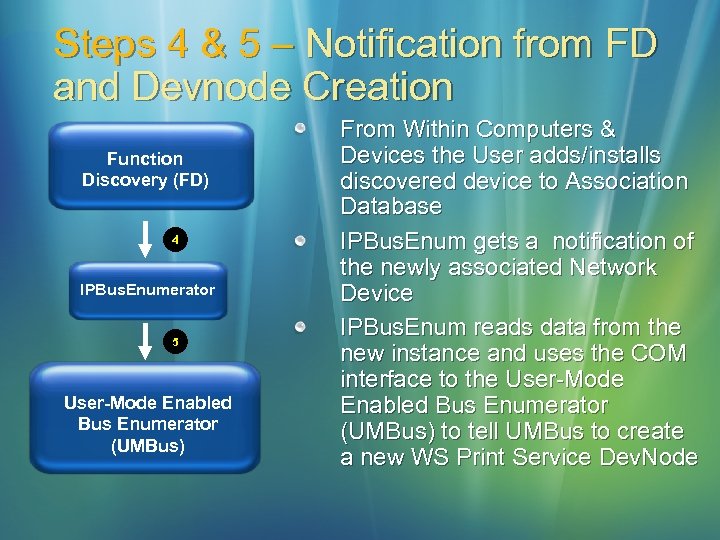 Steps 4 & 5 – Notification from FD and Devnode Creation

Function Discovery (FD)

4

IPBusEnumerator

5

User-Mode Enabled Bus Enumerator (UMBus)

From Within Computers & Devices the User adds/installs discovered device to Association Database

IPBusEnum gets a notification of the newly associated Network Device

IPBusEnum reads data from the new instance and uses the COM interface to the User-Mode Enabled Bus Enumerator (UMBus) to tell UMBus to create a new WS Print Service DevNode